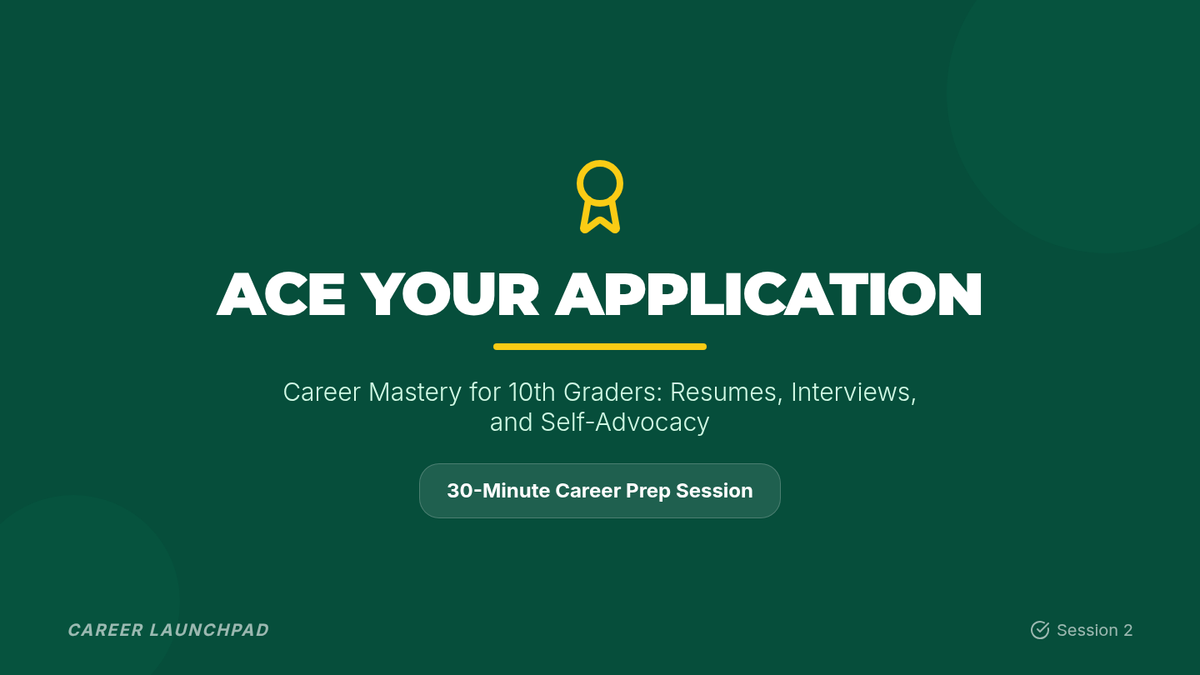 ACE YOUR APPLICATION

Career Mastery for 10th Graders: Resumes, Interviews, and Self-Advocacy

30-Minute Career Prep Session

CAREER LAUNCHPAD

Session 2